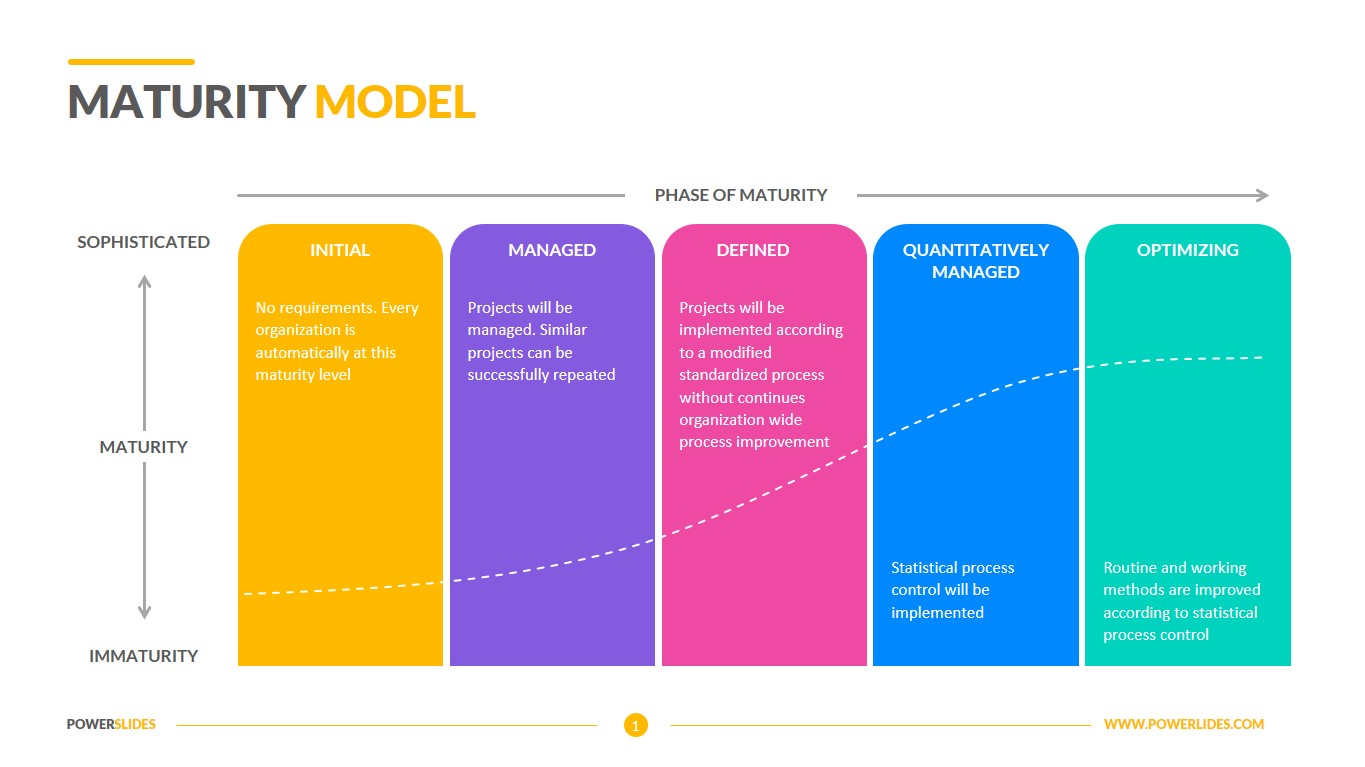 MATURITY MODEL

PHASE OF MATURITY

SOPHISTICATED

MATURITY

IMMATURITY

INITIAL

No requirements. Every organization is automatically at this maturity level

MANAGED

Projects will be managed. Similar projects can be successfully repeated

DEFINED

Projects will be implemented according to a modified standardized process without continues organization wide process improvement

QUANTITATIVELY MANAGED

Statistical process control will be implemented

OPTIMIZING

Routine and working methods are improved according to statistical process control

POWERSLIDES

1

WWW.POWERLIDES.COM